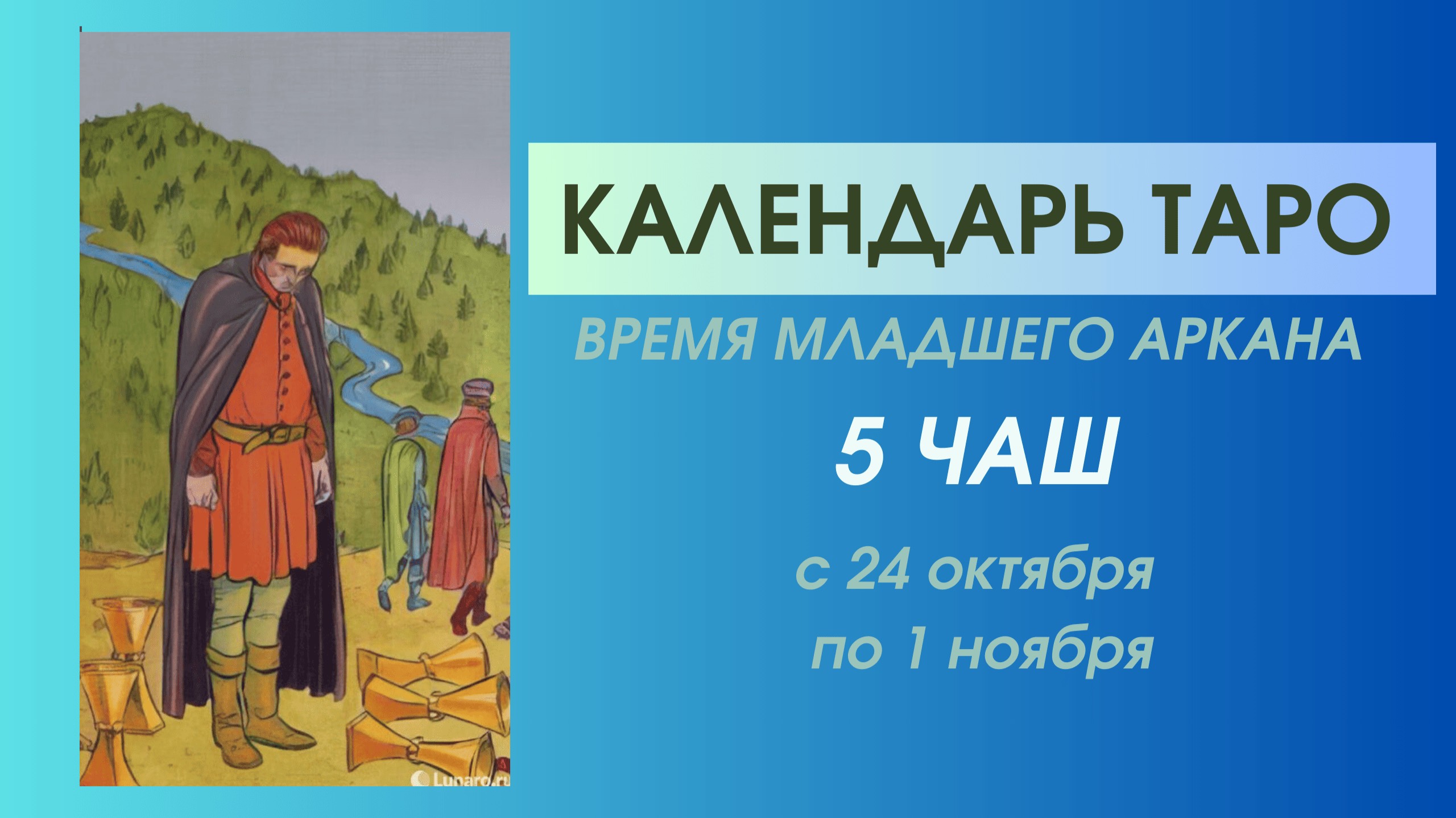 Lunaro.ru

КАЛЕНДАРЬ ТАРО

ВРЕМЯ МЛАДШЕГО АРКАНА

5 ЧАШ

с 24 октября по 1 ноября